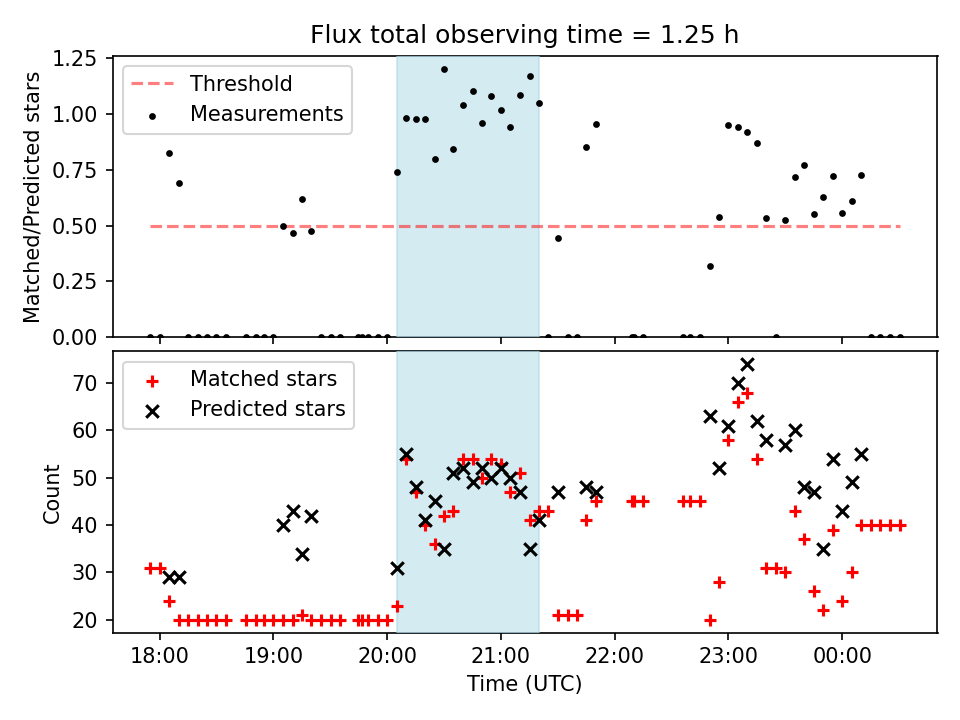 Flux total observing time = 1.25 h

Matched/Predicted stars

1.25
1.00
0.75
0.50
0.25
0.00

Threshold
Measurements

Count

70
60
50
40
30
20

Matched stars
Predicted stars

18:00
19:00
20:00
21:00
22:00
23:00
00:00

Time (UTC)